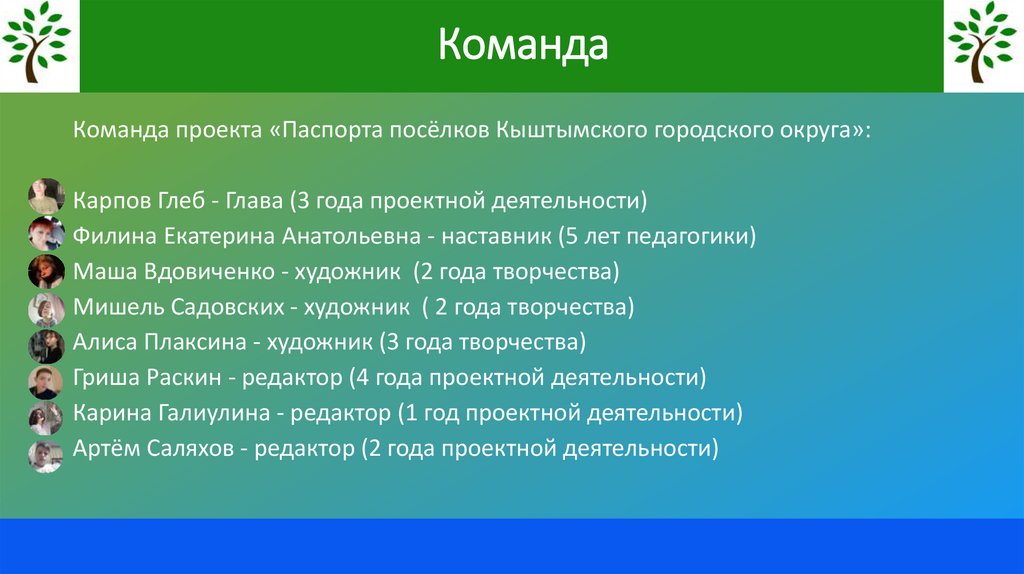 Команда

Команда проекта «Паспорта посёлков Кыштымского городского округа»:

Карпов Глеб - Глава (3 года проектной деятельности)
Филина Екатерина Анатольевна - наставник (5 лет педагогики)
Маша Вдовиченко - художник  (2 года творчества)
Мишель Садовских - художник  ( 2 года творчества)
Алиса Плаксина - художник (3 года творчества)
Гриша Раскин - редактор (4 года проектной деятельности)
Карина Галиулина - редактор (1 год проектной деятельности)
Артём Саляхов - редактор (2 года проектной деятельности)